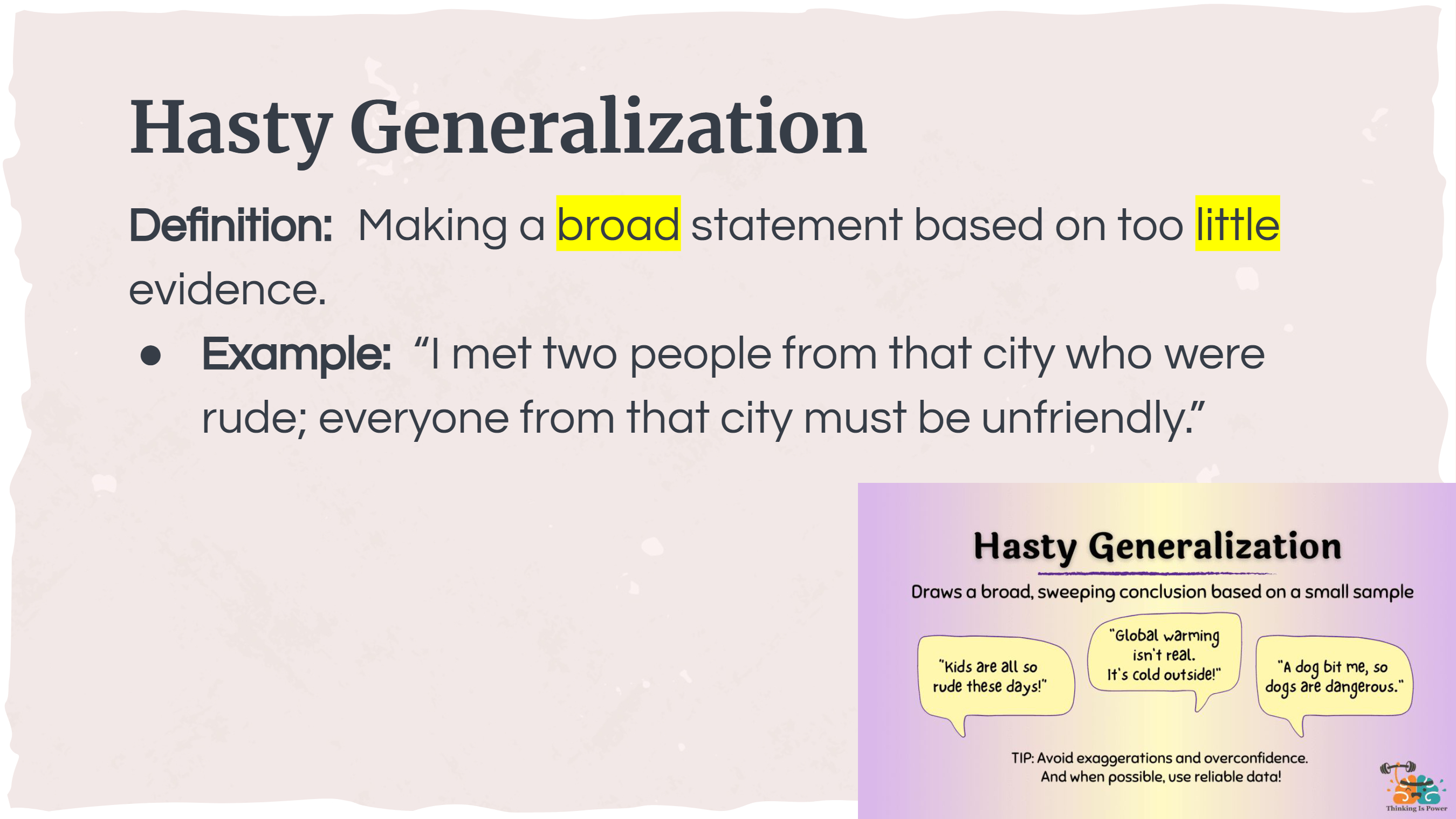 Hasty Generalization

Definition: Making a broad statement based on too little evidence.

● Example: “I met two people from that city who were rude; everyone from that city must be unfriendly.”

Hasty Generalization

Draws a broad, sweeping conclusion based on a small sample

"Kids are all so rude these days!"

"Global warming isn't real. It's cold outside!"

"A dog bit me, so dogs are dangerous."

TIP: Avoid exaggerations and overconfidence. And when possible, use reliable data!

Thinking Is Power